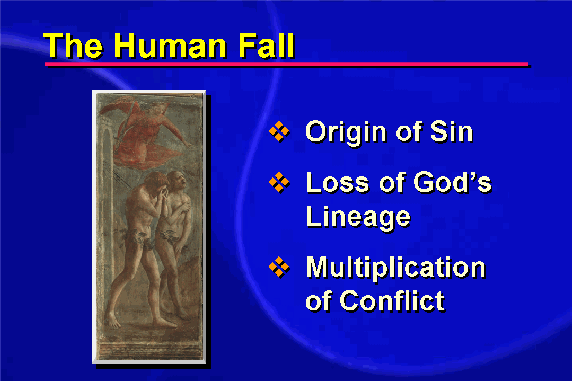 The Human Fall

❖ Origin of Sin

❖ Loss of God's Lineage

❖ Multiplication of Conflict